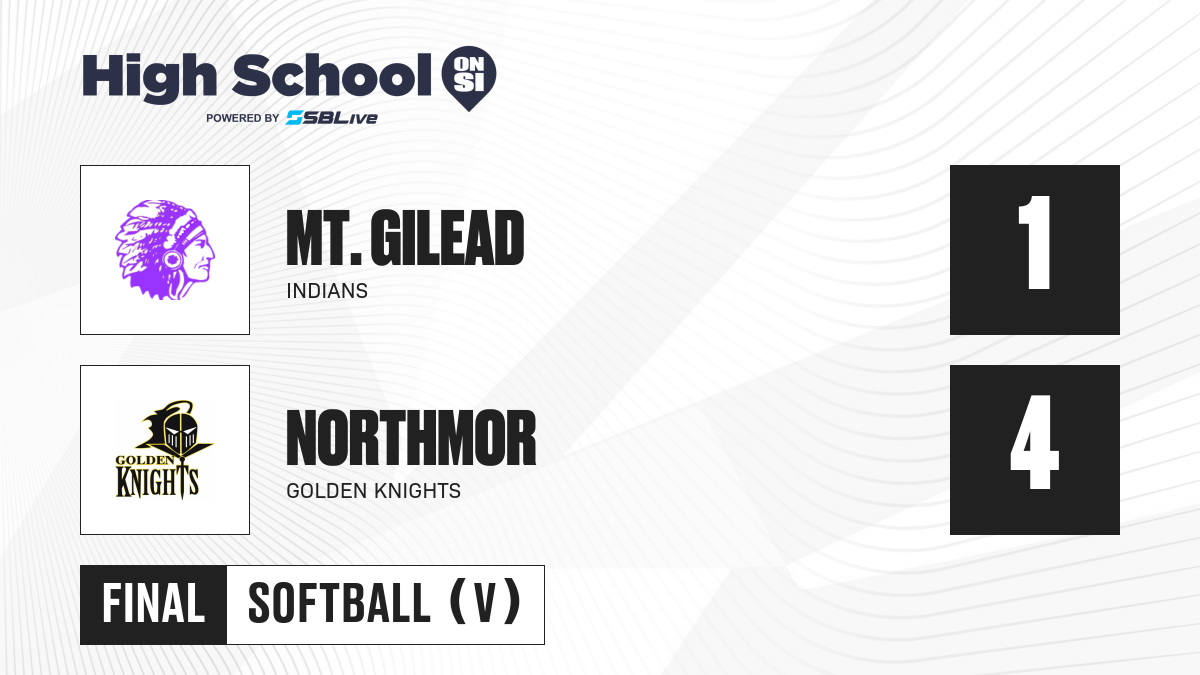 High School ON SI
POWERED BY SBLive

MT. GILEAD
INDIANS

1

GOLDEN KNIGHTS

NORTHMOR
GOLDEN KNIGHTS

4

FINAL

SOFTBALL (V)